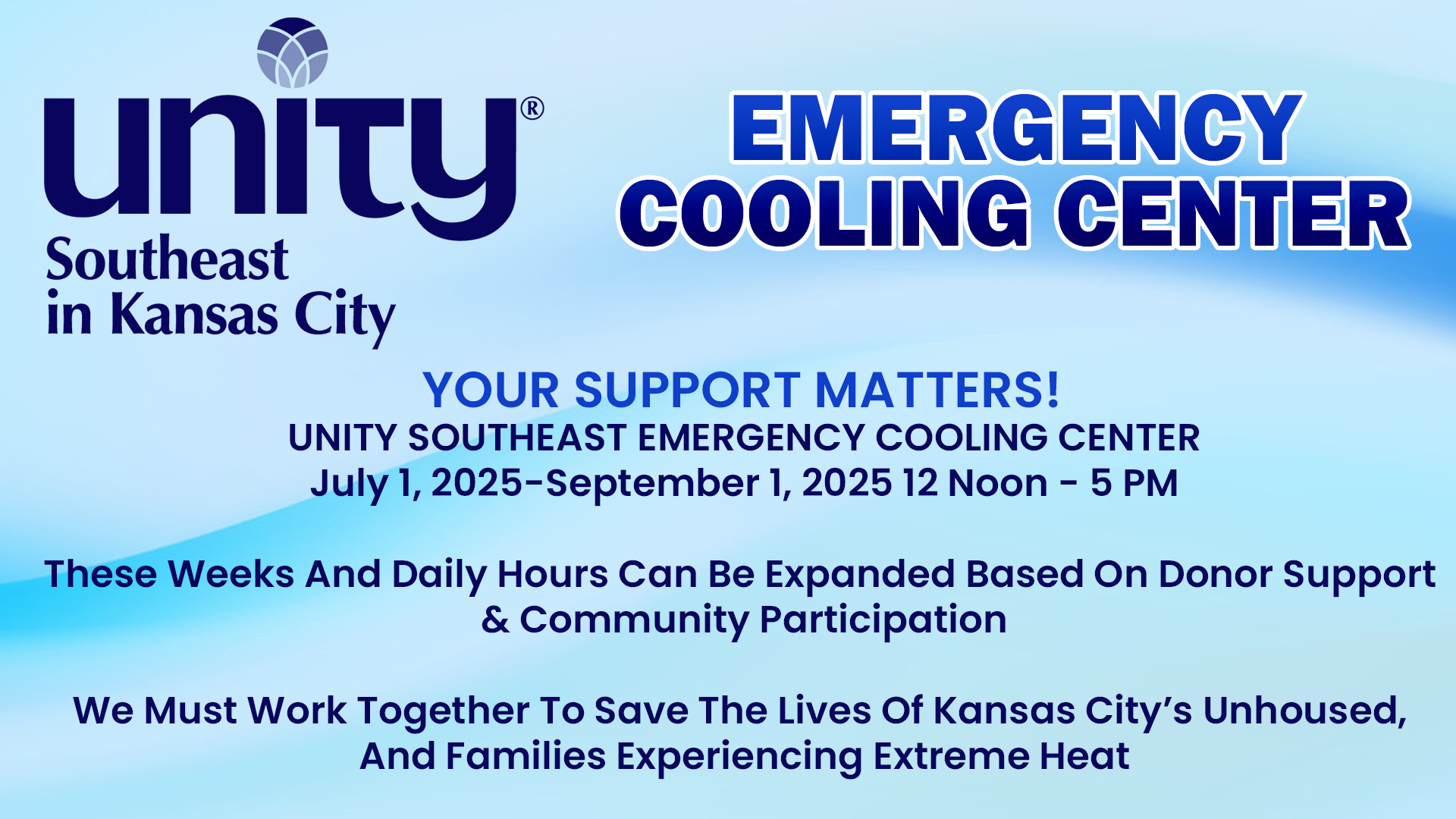 unity®
Southeast
in Kansas City

EMERGENCY
COOLING CENTER

YOUR SUPPORT MATTERS!
UNITY SOUTHEAST EMERGENCY COOLING CENTER
July 1, 2025-September 1, 2025 12 Noon - 5 PM

These Weeks And Daily Hours Can Be Expanded Based On Donor Support & Community Participation

We Must Work Together To Save The Lives Of Kansas City's Unhoused, And Families Experiencing Extreme Heat